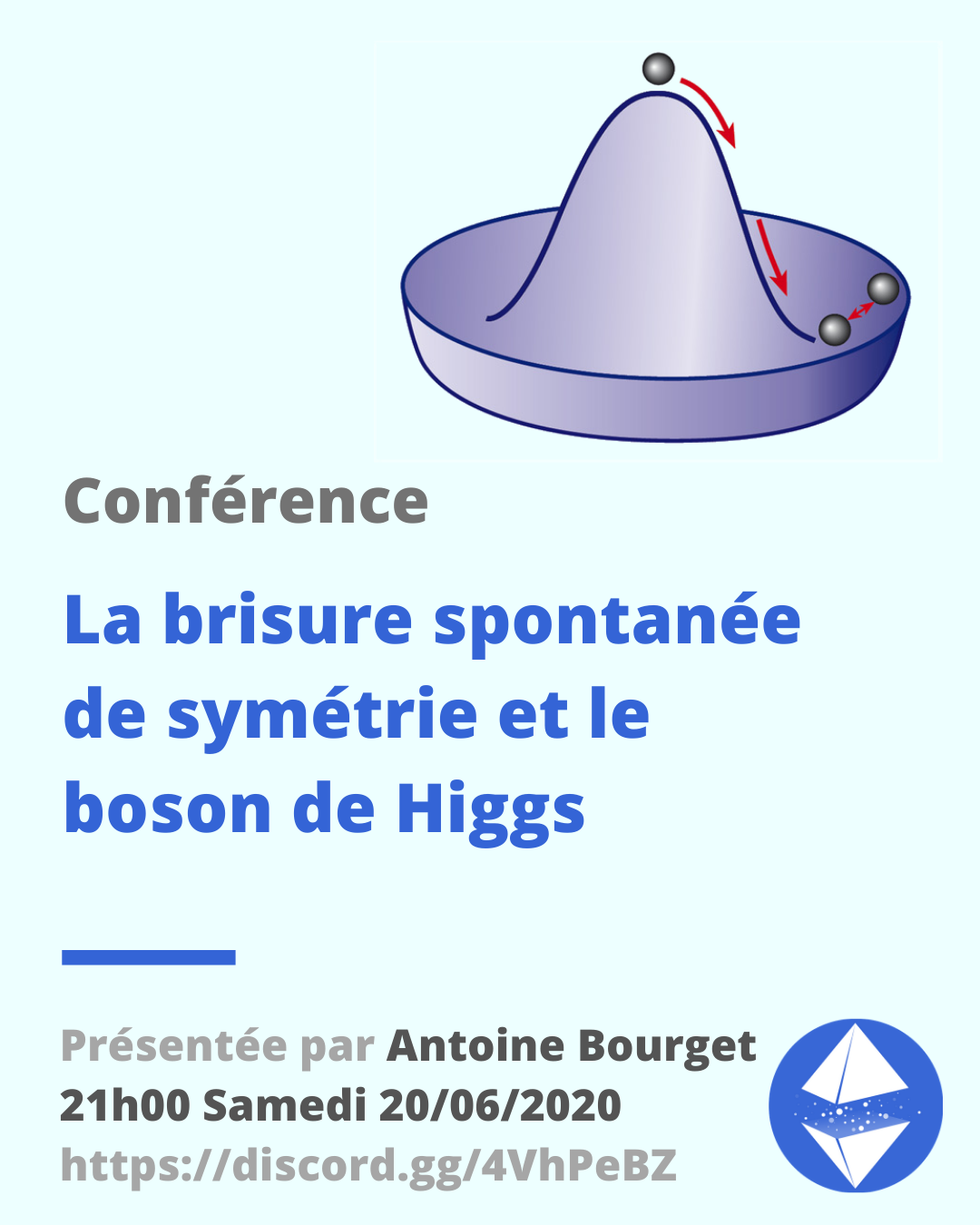 Conférence

La brisure spontanée de symétrie et le boson de Higgs

Présentée par Antoine Bourget
21h00 Samedi 20/06/2020
https://discord.gg/4VhPeBZ